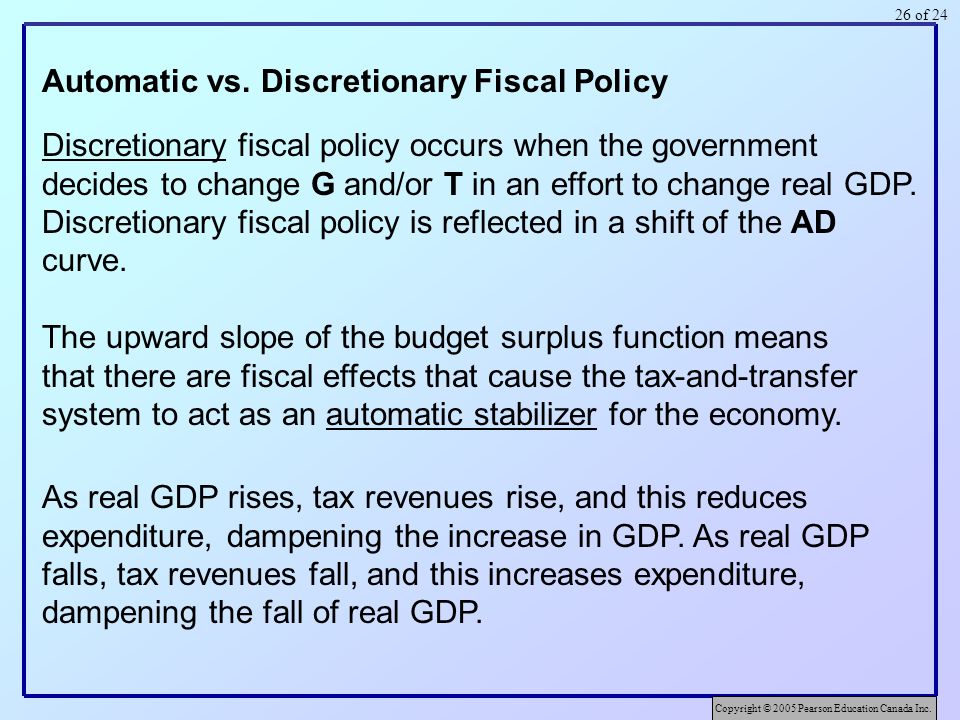 26 of 24

Automatic vs. Discretionary Fiscal Policy

Discretionary fiscal policy occurs when the government decides to change G and/or T in an effort to change real GDP. Discretionary fiscal policy is reflected in a shift of the AD curve.

The upward slope of the budget surplus function means that there are fiscal effects that cause the tax-and-transfer system to act as an automatic stabilizer for the economy.

As real GDP rises, tax revenues rise, and this reduces expenditure, dampening the increase in GDP. As real GDP falls, tax revenues fall, and this increases expenditure, dampening the fall of real GDP.

Copyright © 2005 Pearson Education Canada Inc.